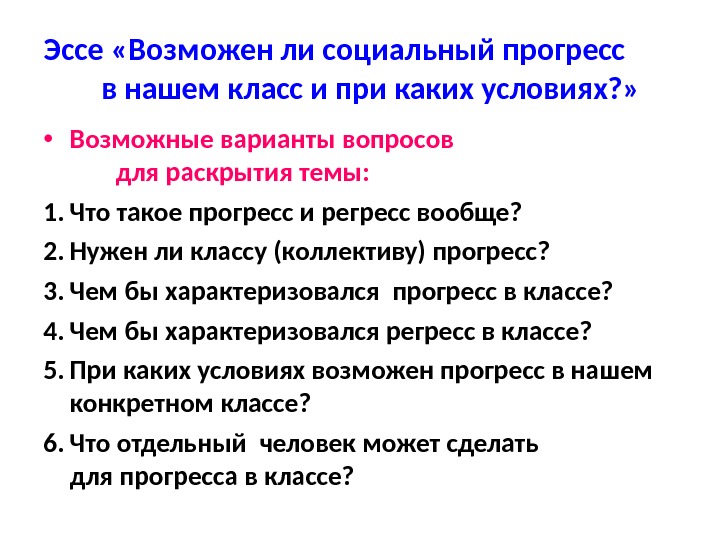 Эссе «Возможен ли социальный прогресс в нашем класс и при каких условиях?»

• Возможные варианты вопросов для раскрытия темы:

1. Что такое прогресс и регресс вообще?
2. Нужен ли классу (коллективу) прогресс?
3. Чем бы характеризовался прогресс в классе?
4. Чем бы характеризовался регресс в классе?
5. При каких условиях возможен прогресс в нашем конкретном классе?
6. Что отдельный человек может сделать для прогресса в классе?